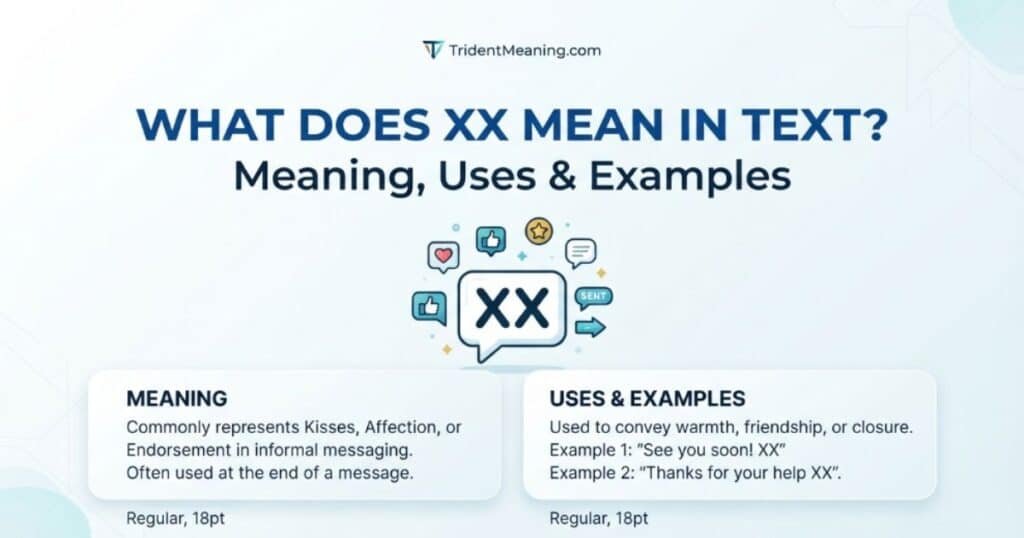 TridentMeaning.com

WHAT DOES XX MEAN IN TEXT?
Meaning, Uses & Examples

XX

SENT

MEANING
Commonly represents Kisses, Affection, or Endorsement in informal messaging. Often used at the end of a message.

Regular, 18pt

USES & EXAMPLES
Used to convey warmth, friendship, or closure.
Example 1: "See you soon! XX"
Example 2: "Thanks for your help XX".

Regular, 18pt